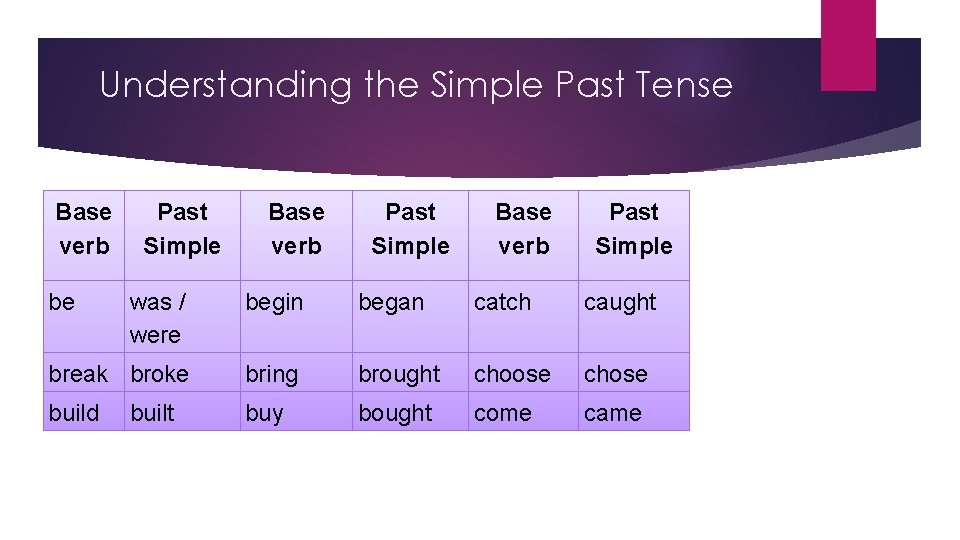 Understanding the Simple Past Tense

| Base verb | Past Simple | Base verb | Past Simple | Base verb | Past Simple |
|---|---|---|---|---|---|
| be | was / were | begin | began | catch | caught |
| break | broke | bring | brought | choose | chose |
| build | built | buy | bought | come | came |